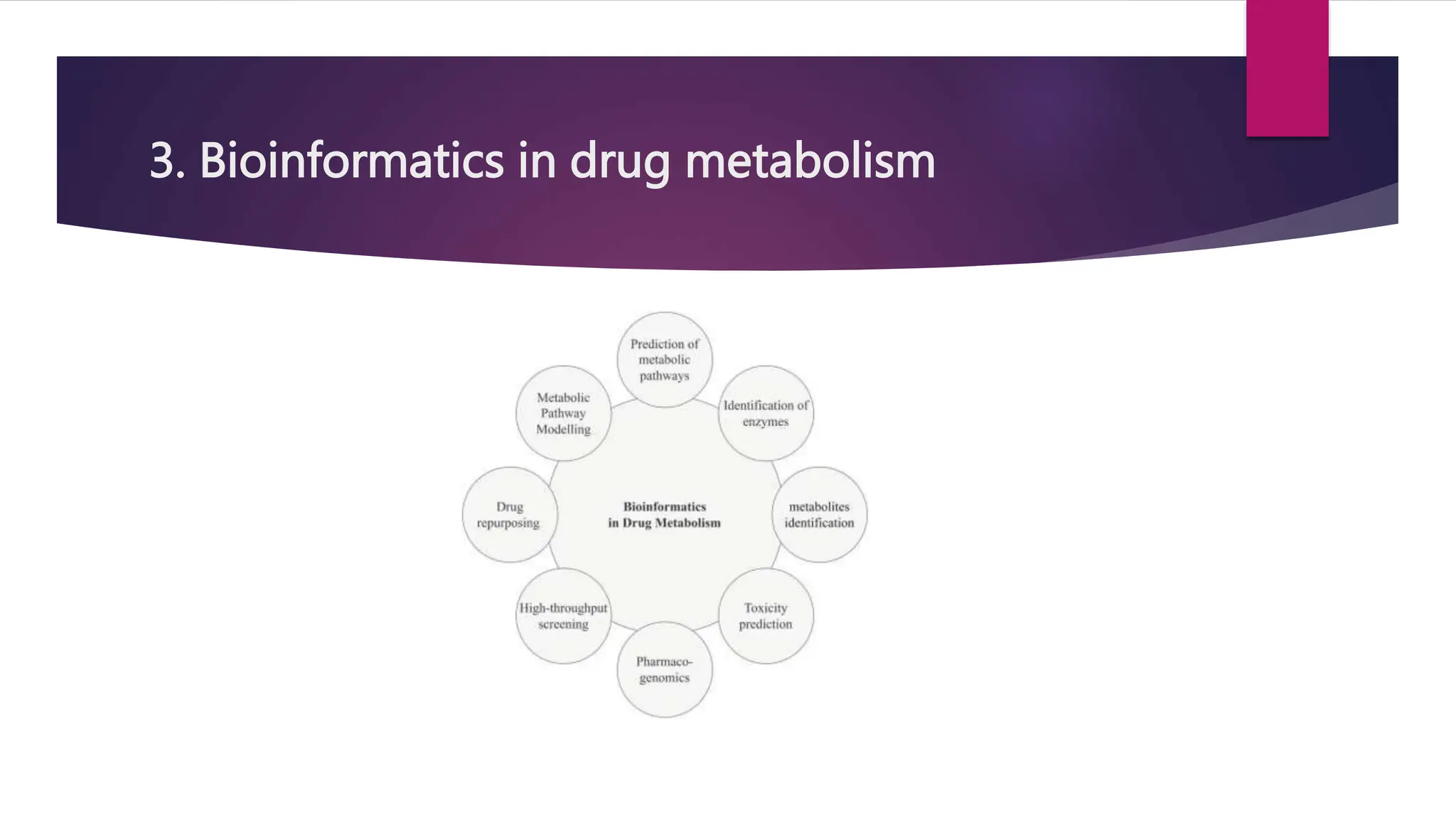 3. Bioinformatics in drug metabolism

Bioinformatics in Drug Metabolism

Prediction of metabolic pathways

Identification of enzymes

metabolites identification

Toxicity prediction

Pharmaco-genomics

High-throughput screening

Drug repurposing

Metabolic Pathway Modelling